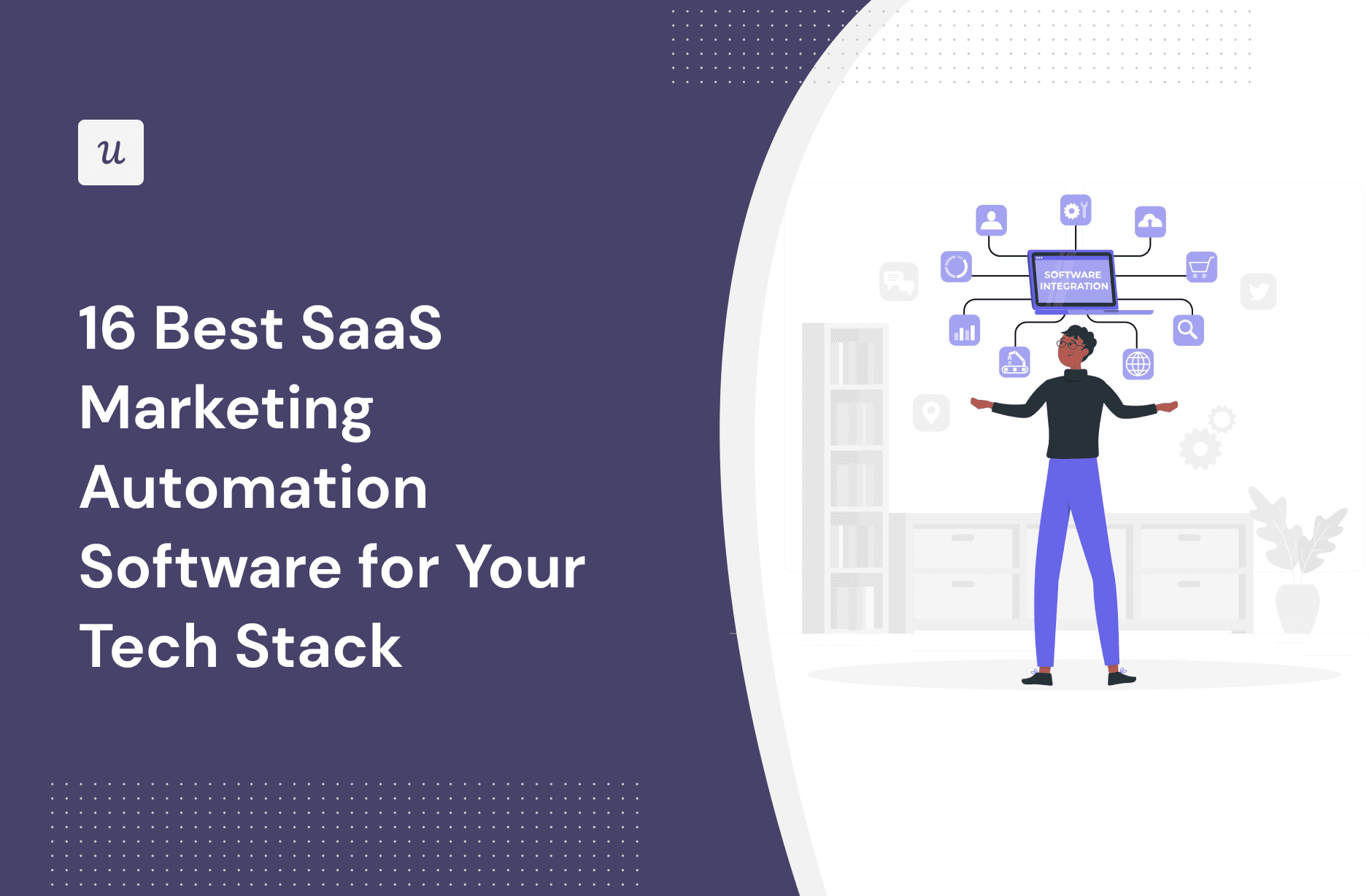 u

16 Best SaaS Marketing Automation Software for Your Tech Stack

SOFTWARE INTEGRATION